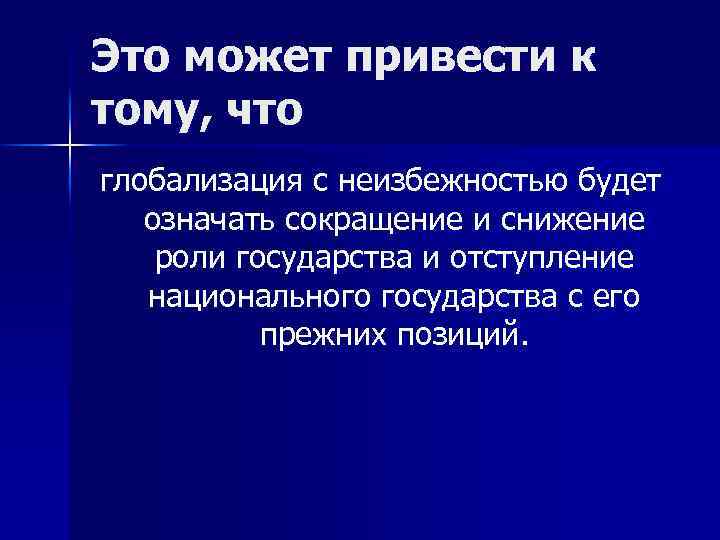 Это может привести к тому, что

глобализация с неизбежностью будет означать сокращение и снижение роли государства и отступление национального государства с его прежних позиций.